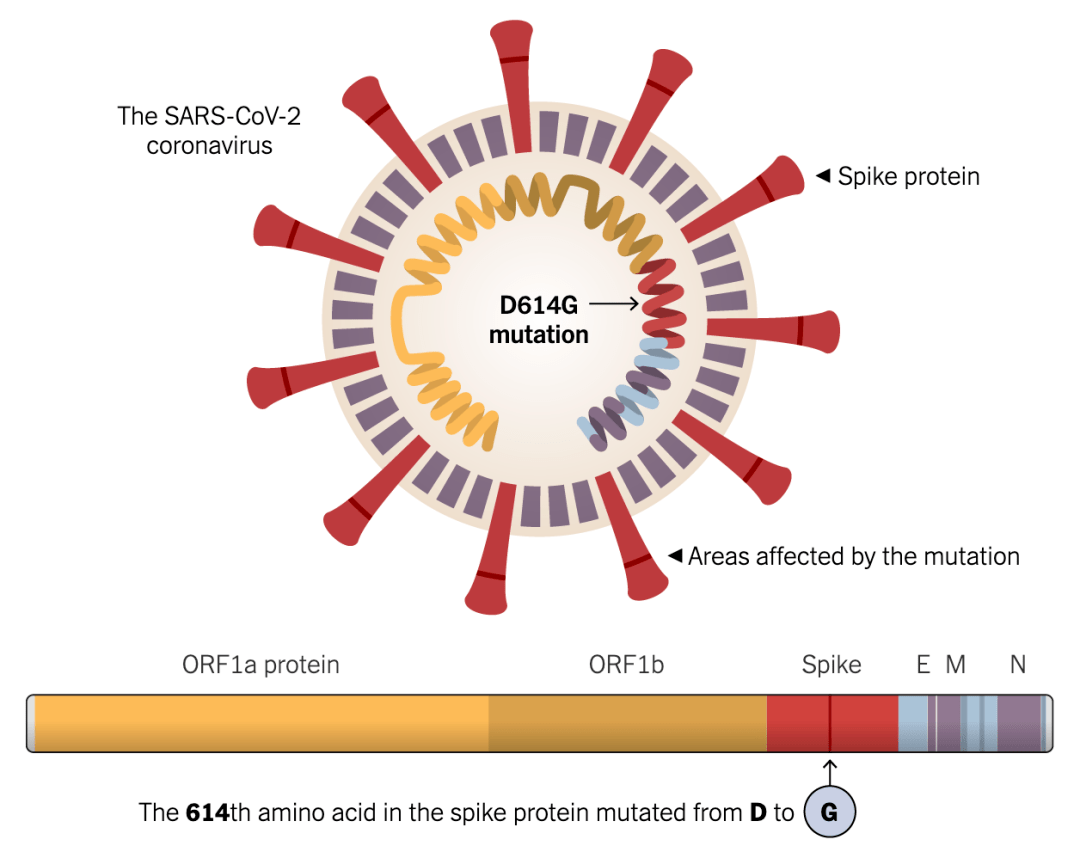 The SARS-CoV-2 coronavirus

◄ Spike protein

D614G mutation

◄ Areas affected by the mutation

ORF1a protein

ORF1b

Spike

E M

N

The 614th amino acid in the spike protein mutated from D to G